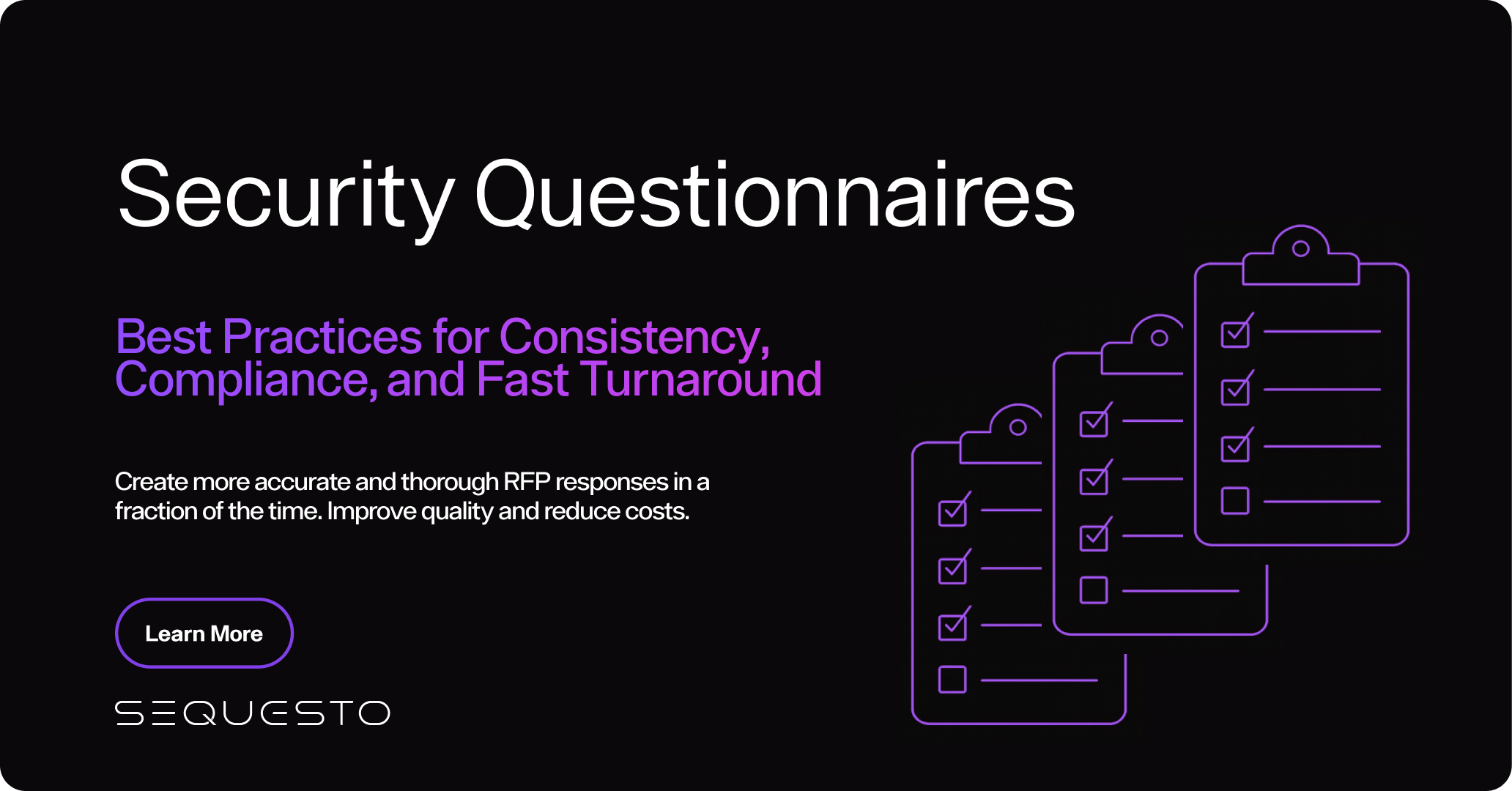 Security Questionnaires

Best Practices for Consistency, Compliance, and Fast Turnaround

Create more accurate and thorough RFP responses in a fraction of the time. Improve quality and reduce costs.

Learn More

SEQUESTO